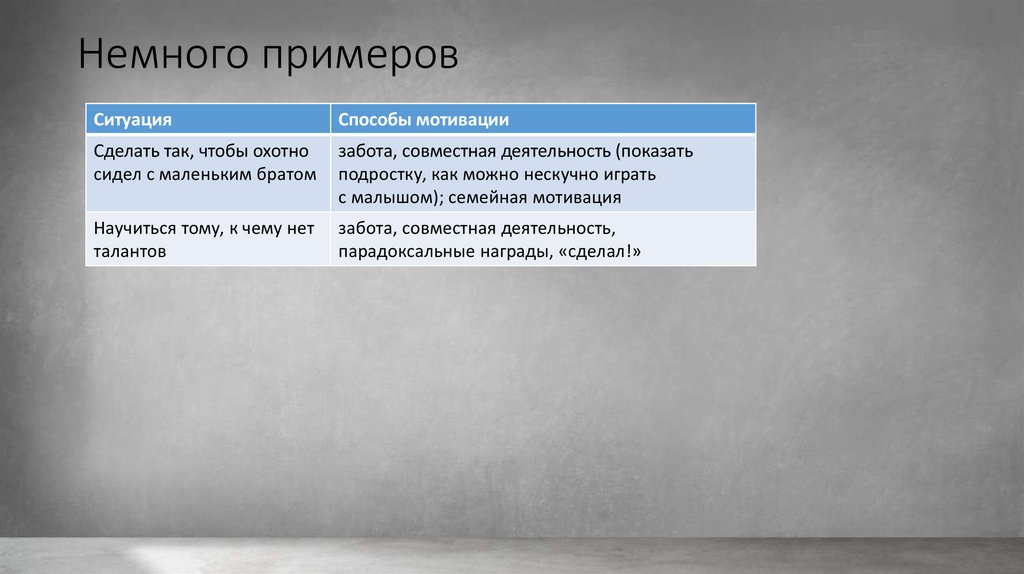 Немного примеров

| Ситуация | Способы мотивации |
|---|---|
| Сделать так, чтобы охотно сидел с маленьким братом | забота, совместная деятельность (показать подростку, как можно нескучно играть с малышом); семейная мотивация |
| Научиться тому, к чему нет талантов | забота, совместная деятельность, парадоксальные награды, «сделал!» |